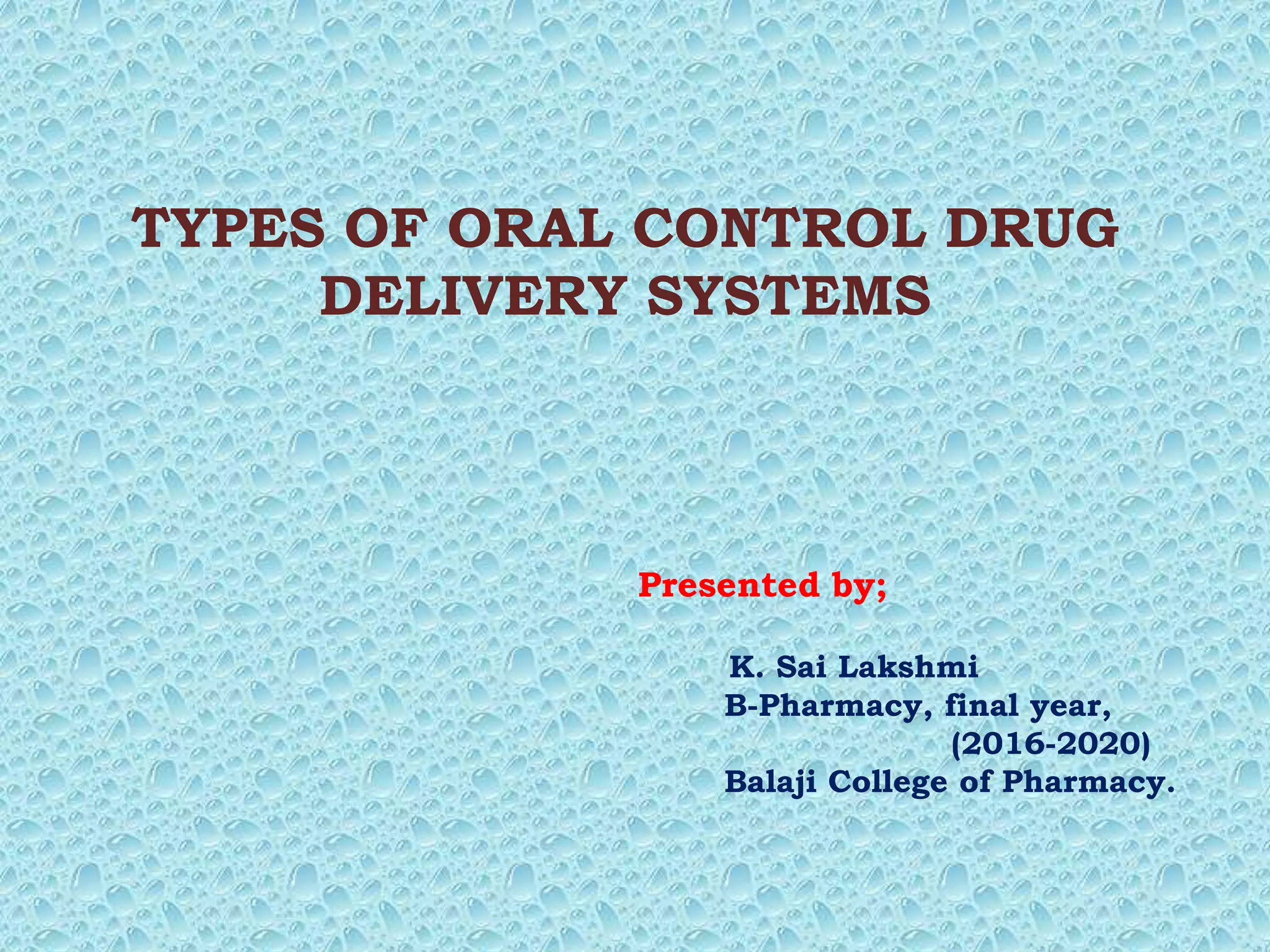 TYPES OF ORAL CONTROL DRUG DELIVERY SYSTEMS

Presented by;

K. Sai Lakshmi
B-Pharmacy, final year,
(2016-2020)
Balaji College of Pharmacy.